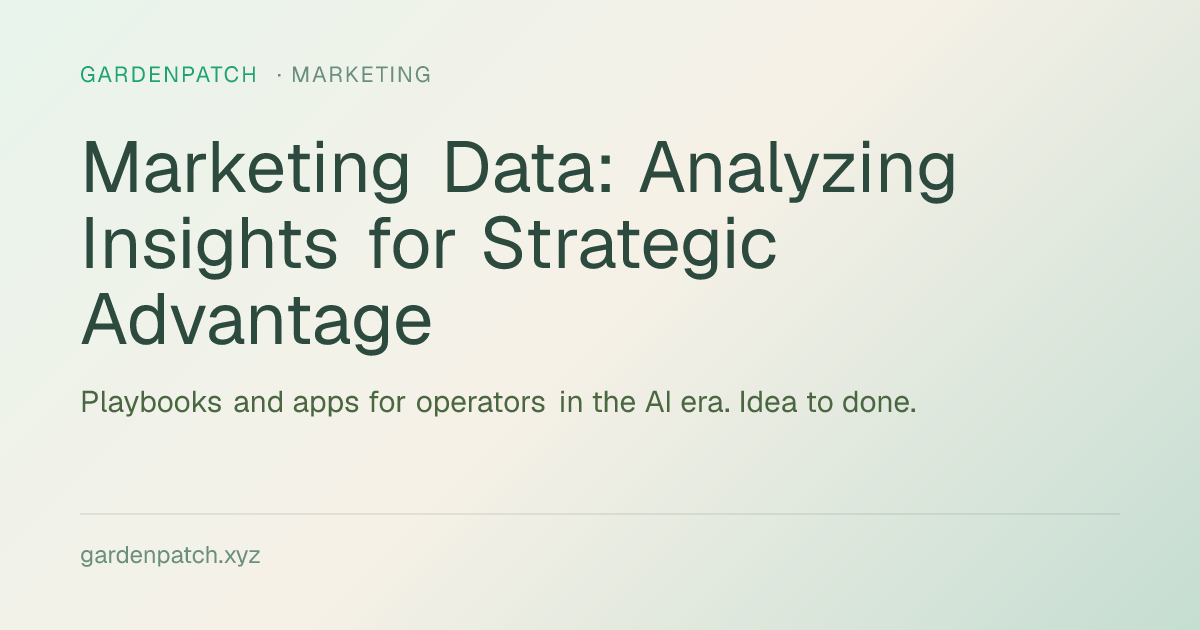 GARDENPATCH · MARKETING

Marketing Data: Analyzing Insights for Strategic Advantage

Playbooks and apps for operators in the AI era. Idea to done.

gardenpatch.xyz